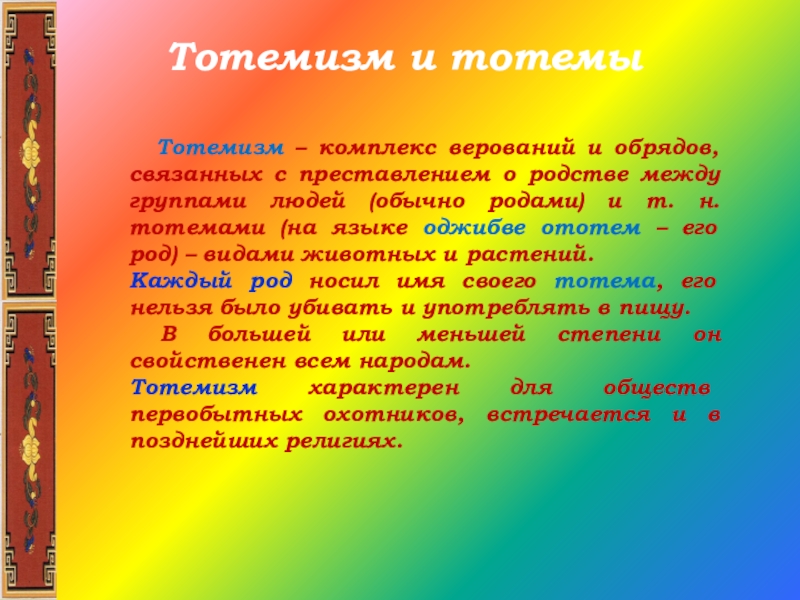 Тотемизм и тотемы

Тотемизм – комплекс верований и обрядов, связанных с преставлением о родстве между группами людей (обычно родами) и т. н. тотемами (на языке оджибве ототем – его род) – видами животных и растений.
Каждый род носил имя своего тотема, его нельзя было убивать и употреблять в пищу.
В большей или меньшей степени он свойственен всем народам.
Тотемизм характерен для обществ первобытных охотников, встречается и в позднейших религиях.